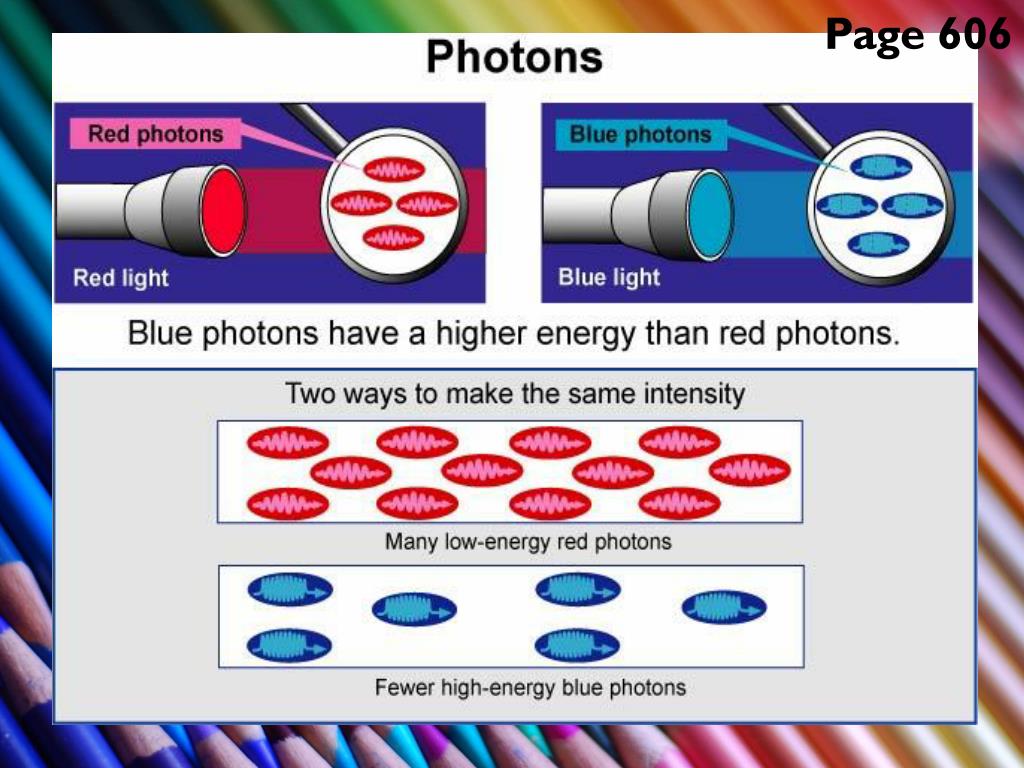 Page 606

Photons

Red photons

Red light

Blue photons

Blue light

Blue photons have a higher energy than red photons.

Two ways to make the same intensity

Many low-energy red photons

Fewer high-energy blue photons